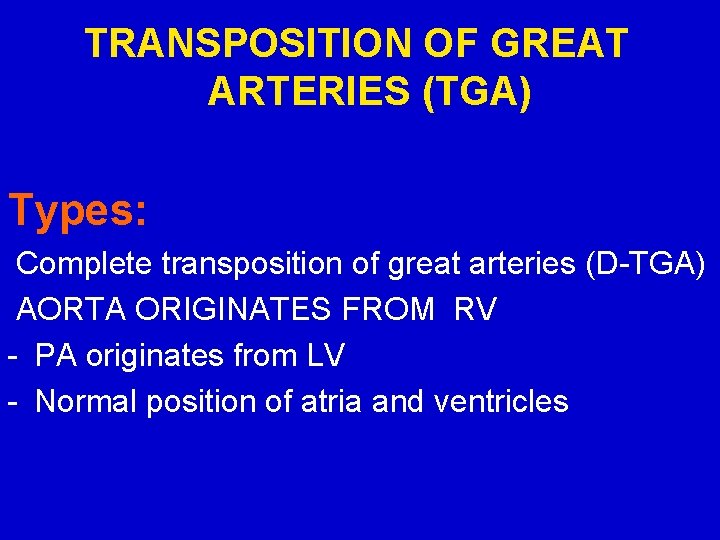 TRANSPOSITION OF GREAT ARTERIES (TGA)

Types:

Complete transposition of great arteries (D-TGA)

AORTA ORIGINATES FROM RV

- PA originates from LV
- Normal position of atria and ventricles